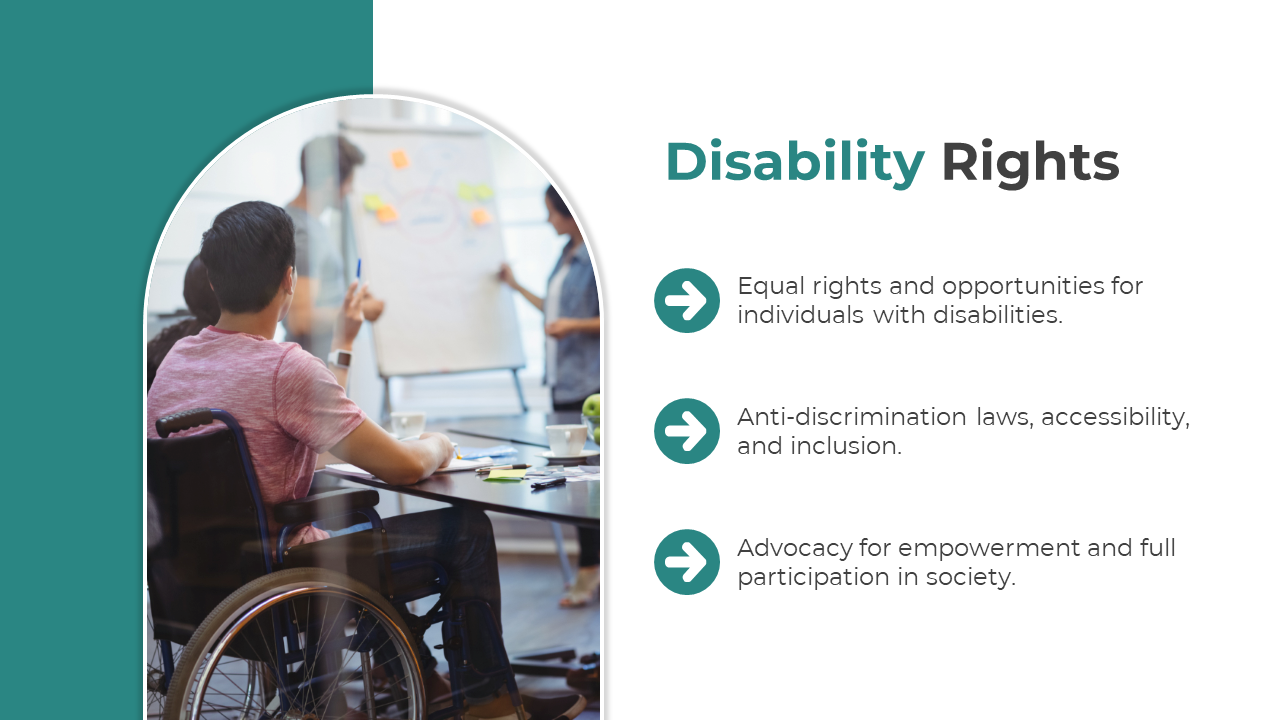 Disability Rights

Equal rights and opportunities for individuals with disabilities.

Anti-discrimination laws, accessibility, and inclusion.

Advocacy for empowerment and full participation in society.